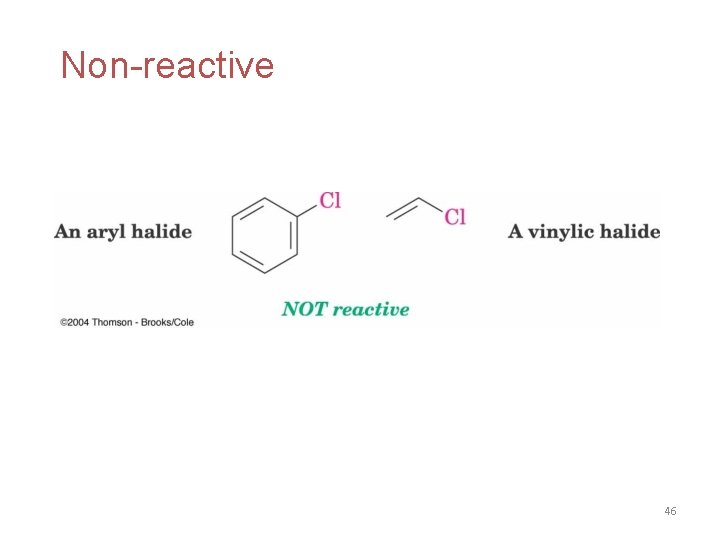 Non-reactive

An aryl halide

Cl

Cl

A vinylic halide

NOT reactive

©2004 Thomson - Brooks/Cole

46